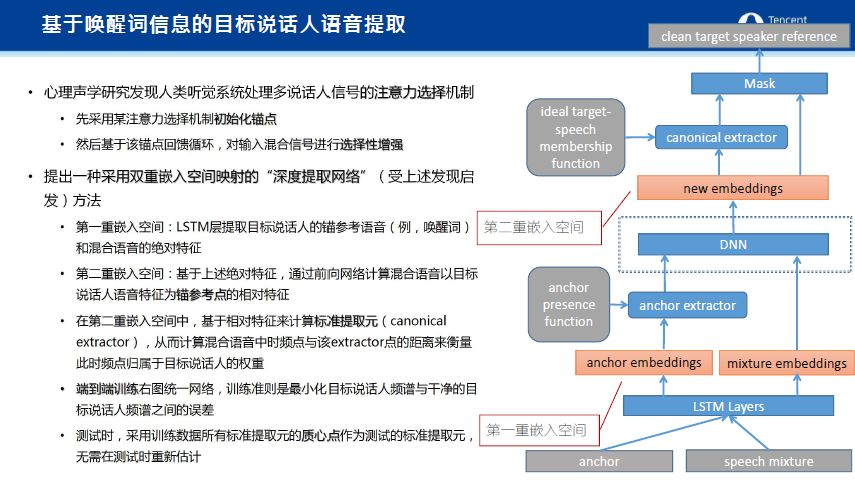 基于唤醒词信息的目标说话人语音提取

Tencent

• 心理声学研究发现人类听觉系统处理多说话人信号的注意力选择机制
  • 先采用某注意力选择机制初始化锚点
  • 然后基于该锚点回馈循环，对输入混合信号进行选择性增强
• 提出一种采用双重嵌入空间映射的“深度提取网络”（受上述发现启发）方法
  • 第一重嵌入空间：LSTM层提取目标说话人的锚参考语音（例，唤醒词）和混合语音的绝对特征
  • 第二重嵌入空间：基于上述绝对特征，通过前向网络计算混合语音以目标说话人语音特征为锚参考点的相对特征
  • 在第二重嵌入空间中，基于相对特征来计算标准提取元（canonical extractor），从而计算混合语音中时频点与该extractor点的距离来衡量此时频点归属于目标说话人的权重
  • 端到端训练右图统一网络，训练准则是最小化目标说话人频谱与干净的目标说话人频谱之间的误差
  • 测试时，采用训练数据所有标准提取元的质心点作为测试的标准提取元，无需在测试时重新估计

clean target speaker reference
Mask
ideal target-speech membership function
canonical extractor
new embeddings
第二重嵌入空间
DNN
anchor presence function
anchor extractor
anchor embeddings
mixture embeddings
LSTM Layers
第一重嵌入空间
anchor
speech mixture